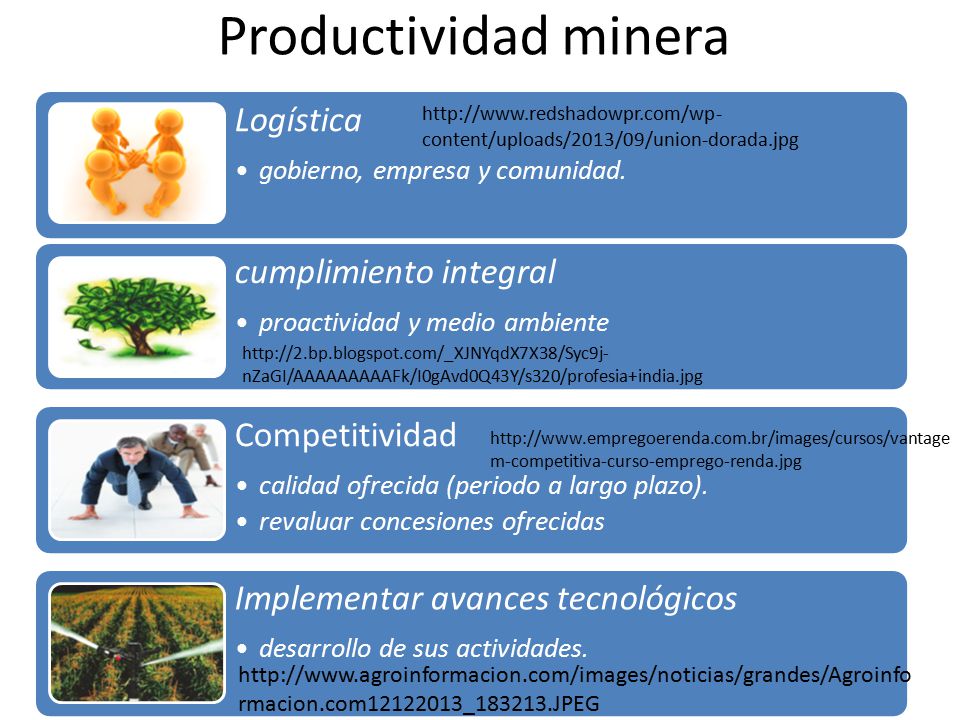 Productividad minera

Logística

http://www.redshadowpr.com/wp-content/uploads/2013/09/union-dorada.jpg

• gobierno, empresa y comunidad.

cumplimiento integral

• proactividad y medio ambiente

http://2.bp.blogspot.com/_XJNYqdX7X38/Syc9j-nZaGI/AAAAAAAAAFk/I0gAvd0Q43Y/s320/profesia+india.jpg

Competitividad

http://www.empregoerenda.com.br/images/cursos/vantagem-competitiva-curso-emprego-renda.jpg

• calidad ofrecida (periodo a largo plazo).

• revaluar concesiones ofrecidas

Implementar avances tecnológicos

• desarrollo de sus actividades.

http://www.agroinformacion.com/images/noticias/grandes/Agroinformacion.com12122013_183213.JPEG